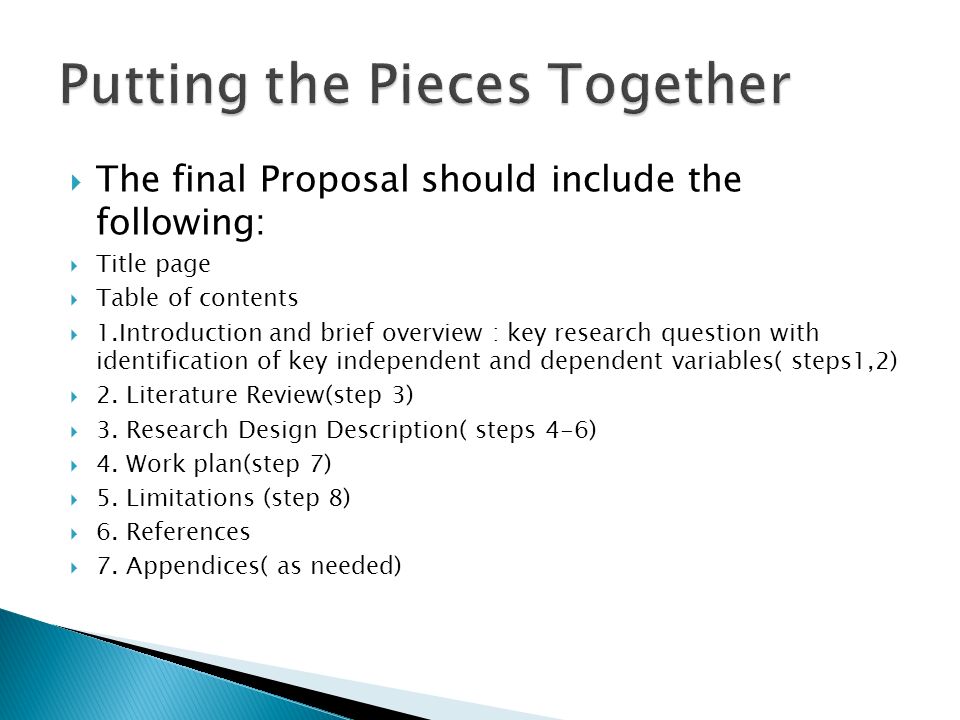 Putting the Pieces Together

The final Proposal should include the following:

Title page

Table of contents

1.Introduction and brief overview : key research question with identification of key independent and dependent variables( steps1,2)

2. Literature Review(step 3)

3. Research Design Description( steps 4-6)

4. Work plan(step 7)

5. Limitations (step 8)

6. References

7. Appendices( as needed)